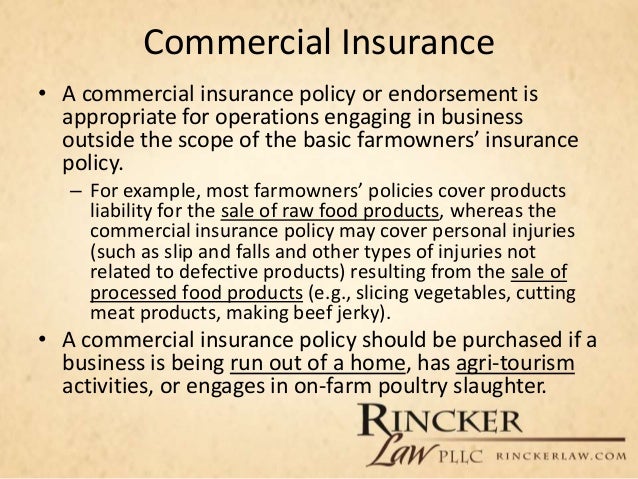 Commercial Insurance

• A commercial insurance policy or endorsement is appropriate for operations engaging in business outside the scope of the basic farmowners' insurance policy.

– For example, most farmowners' policies cover products liability for the sale of raw food products, whereas the commercial insurance policy may cover personal injuries (such as slip and falls and other types of injuries not related to defective products) resulting from the sale of processed food products (e.g., slicing vegetables, cutting meat products, making beef jerky).

• A commercial insurance policy should be purchased if a business is being run out of a home, has agri-tourism activities, or engages in on-farm poultry slaughter.

RINCKER Law PLLC RINCKERLAW.COM